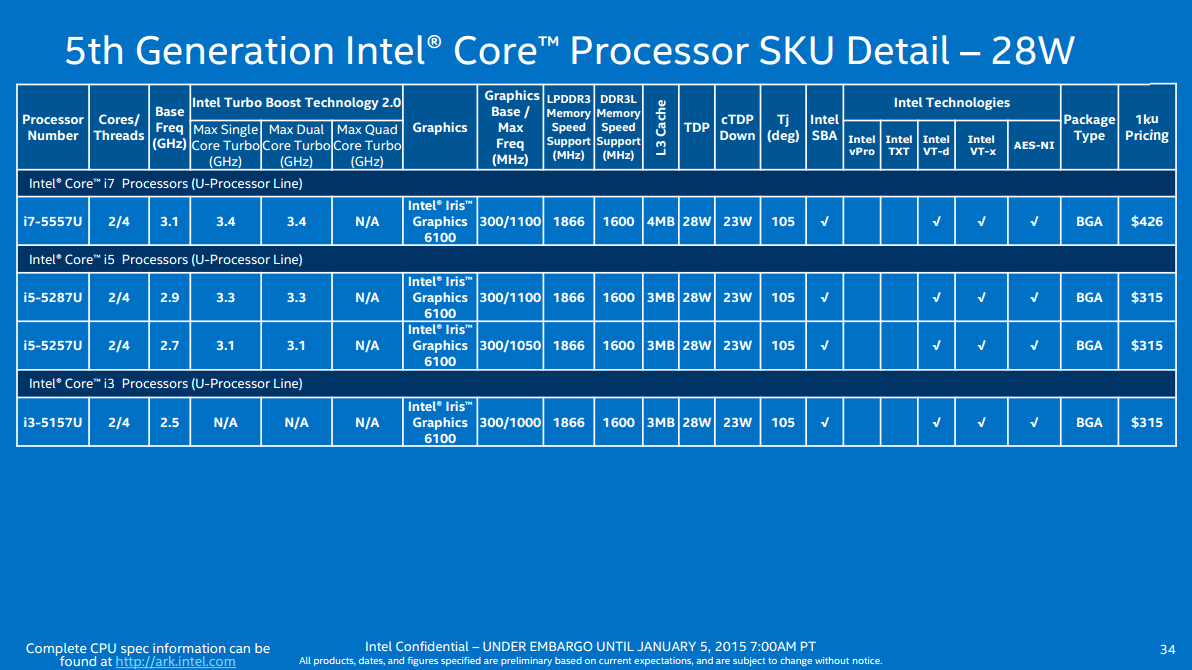 5th Generation Intel® Core™ Processor SKU Detail – 28W

| Processor Number | Cores/ Threads | Base Freq (GHz) | Intel Turbo Boost Technology 2.0 Max Single Core Turbo (GHz) | Intel Turbo Boost Technology 2.0 Max Dual Core Turbo (GHz) | Intel Turbo Boost Technology 2.0 Max Quad Core Turbo (GHz) | Graphics | Graphics Base / Max Freq (MHz) | LPDDR3 Memory Speed Support (MHz) | DDR3L Memory Speed Support (MHz) | L3 Cache | TDP | cTDP Down | Tj (deg) | Intel SBA | Intel Technologies Intel vPro | Intel Technologies Intel TXT | Intel Technologies Intel VT-d | Intel Technologies Intel VT-x | Intel Technologies AES-NI | Package Type | 1ku Pricing |
|---|---|---|---|---|---|---|---|---|---|---|---|---|---|---|---|---|---|---|---|---|---|
| Intel® Core™ i7 Processors (U-Processor Line) | | | | | | | | | | | | | | | | | | | | | |
| i7-5557U | 2/4 | 3.1 | 3.4 | 3.4 | N/A | Intel® Iris™ Graphics 6100 | 300/1100 | 1866 | 1600 | 4MB | 28W | 23W | 105 | √ | | | √ | √ | √ | BGA | $426 |
| Intel® Core™ i5 Processors (U-Processor Line) | | | | | | | | | | | | | | | | | | | | | |
| i5-5287U | 2/4 | 2.9 | 3.3 | 3.3 | N/A | Intel® Iris™ Graphics 6100 | 300/1100 | 1866 | 1600 | 3MB | 28W | 23W | 105 | √ | | | √ | √ | √ | BGA | $315 |
| i5-5257U | 2/4 | 2.7 | 3.1 | 3.1 | N/A | Intel® Iris™ Graphics 6100 | 300/1050 | 1866 | 1600 | 3MB | 28W | 23W | 105 | √ | | | √ | √ | √ | BGA | $315 |
| Intel® Core™ i3 Processors (U-Processor Line) | | | | | | | | | | | | | | | | | | | | | |
| i3-5157U | 2/4 | 2.5 | N/A | N/A | N/A | Intel® Iris™ Graphics 6100 | 300/1000 | 1866 | 1600 | 3MB | 28W | 23W | 105 | √ | | | √ | √ | √ | BGA | $315 |

Complete CPU spec information can be found at http://ark.intel.com

Intel Confidential – UNDER EMBARGO UNTIL JANUARY 5, 2015 7:00AM PT
All products, dates, and figures specified are preliminary based on current expectations, and are subject to change without notice.

34